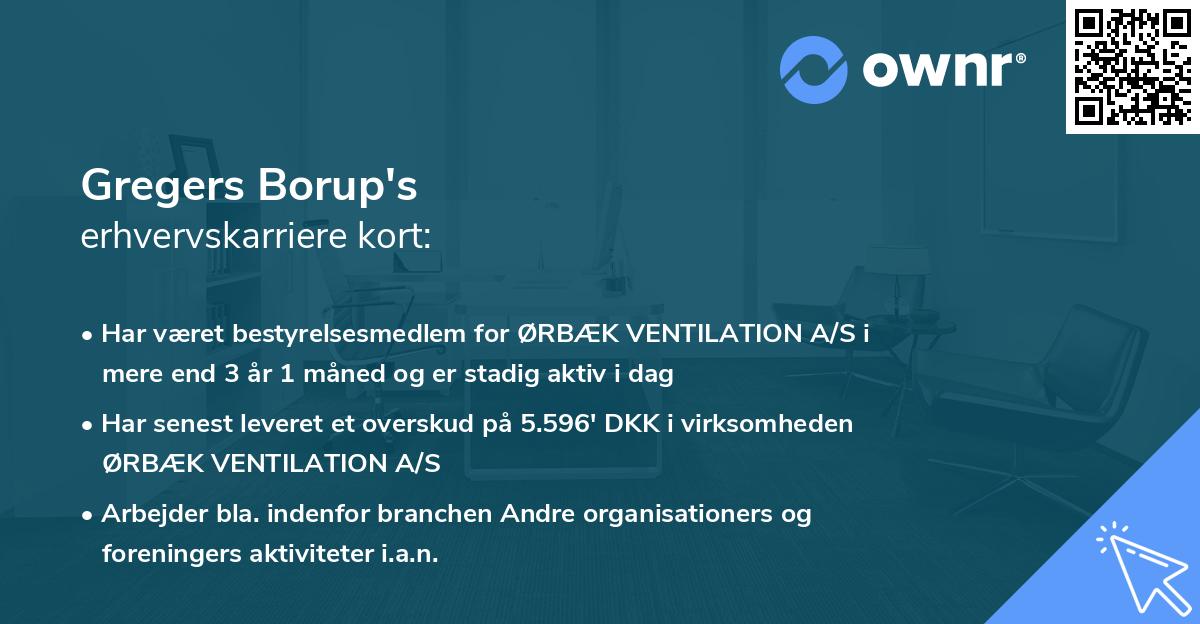 ownr®

Gregers Borup's
erhvervskarriere kort:

• Har været bestyrelsesmedlem for ØRBÆK VENTILATION A/S i mere end 3 år 1 måned og er stadig aktiv i dag

• Har senest leveret et overskud på 5.596' DKK i virksomheden ØRBÆK VENTILATION A/S

• Arbejder bla. indenfor branchen Andre organisationers og foreningers aktiviteter i.a.n.